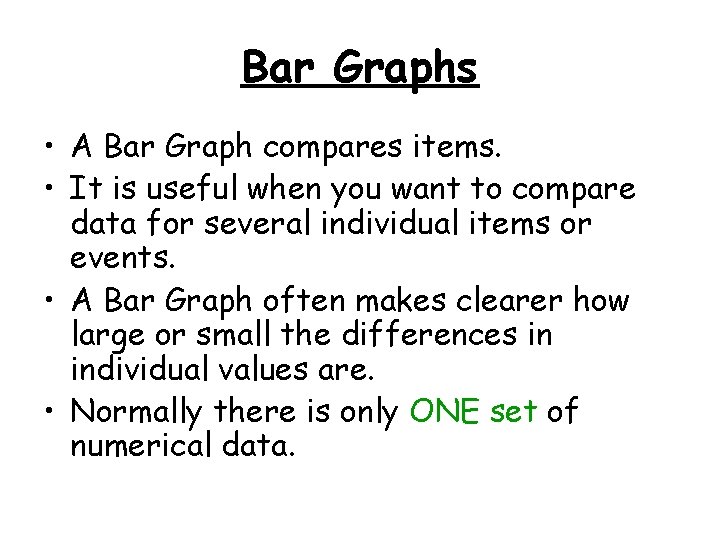 Bar Graphs

• A Bar Graph compares items.

• It is useful when you want to compare data for several individual items or events.

• A Bar Graph often makes clearer how large or small the differences in individual values are.

• Normally there is only ONE set of numerical data.